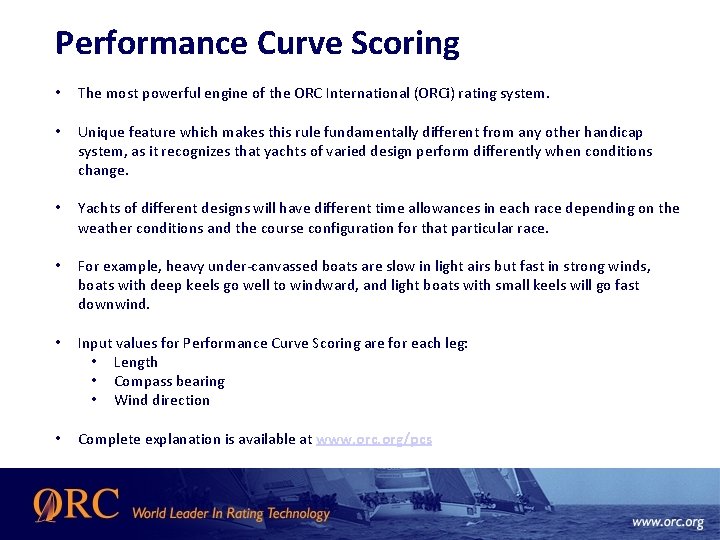 Performance Curve Scoring

• The most powerful engine of the ORC International (ORCi) rating system.

• Unique feature which makes this rule fundamentally different from any other handicap system, as it recognizes that yachts of varied design perform differently when conditions change.

• Yachts of different designs will have different time allowances in each race depending on the weather conditions and the course configuration for that particular race.

• For example, heavy under-canvassed boats are slow in light airs but fast in strong winds, boats with deep keels go well to windward, and light boats with small keels will go fast downwind.

• Input values for Performance Curve Scoring are for each leg:
  • Length
  • Compass bearing
  • Wind direction

• Complete explanation is available at www.orc.org/pcs

ORC World Leader In Rating Technology

www.orc.org